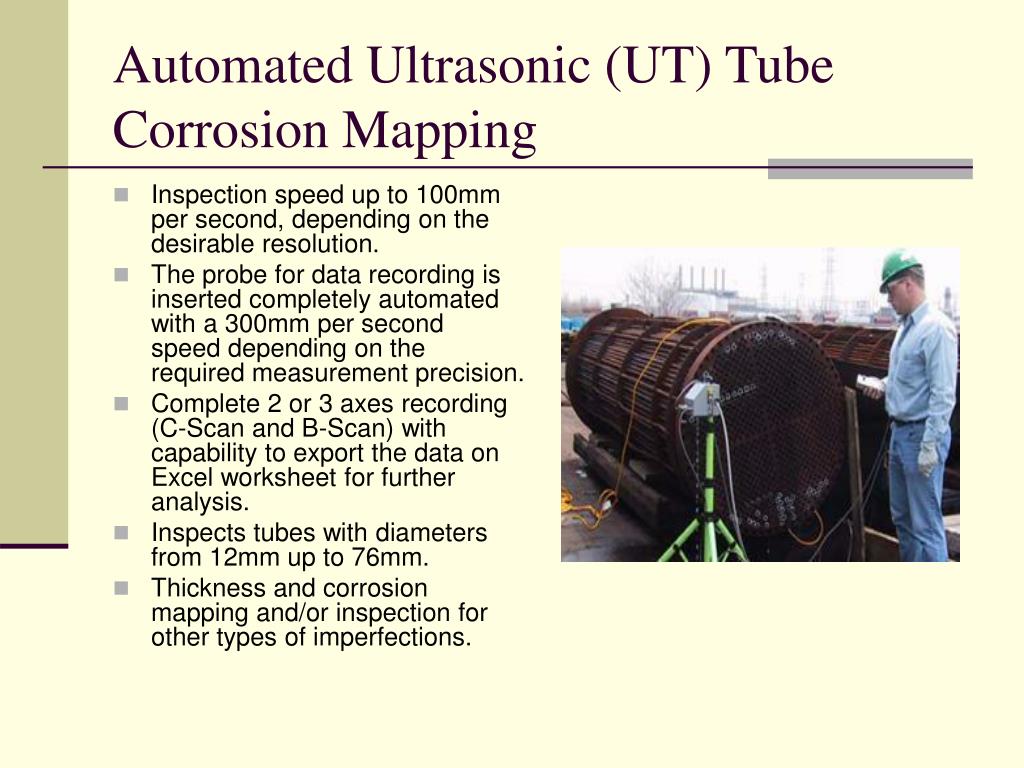 Automated Ultrasonic (UT) Tube Corrosion Mapping

- Inspection speed up to 100mm per second, depending on the desirable resolution.
- The probe for data recording is inserted completely automated with a 300mm per second speed depending on the required measurement precision.
- Complete 2 or 3 axes recording (C-Scan and B-Scan) with capability to export the data on Excel worksheet for further analysis.
- Inspects tubes with diameters from 12mm up to 76mm.
- Thickness and corrosion mapping and/or inspection for other types of imperfections.